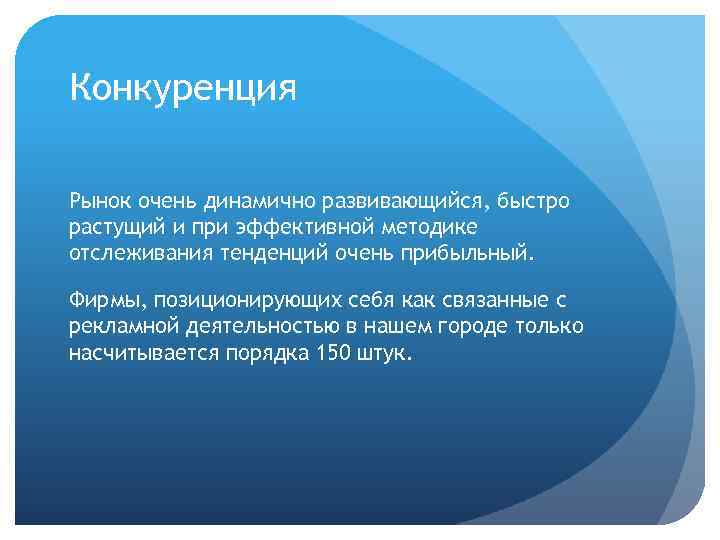 Конкуренция

Рынок очень динамично развивающийся, быстро растущий и при эффективной методике отслеживания тенденций очень прибыльный.

Фирмы, позиционирующих себя как связанные с рекламной деятельностью в нашем городе только насчитывается порядка 150 штук.